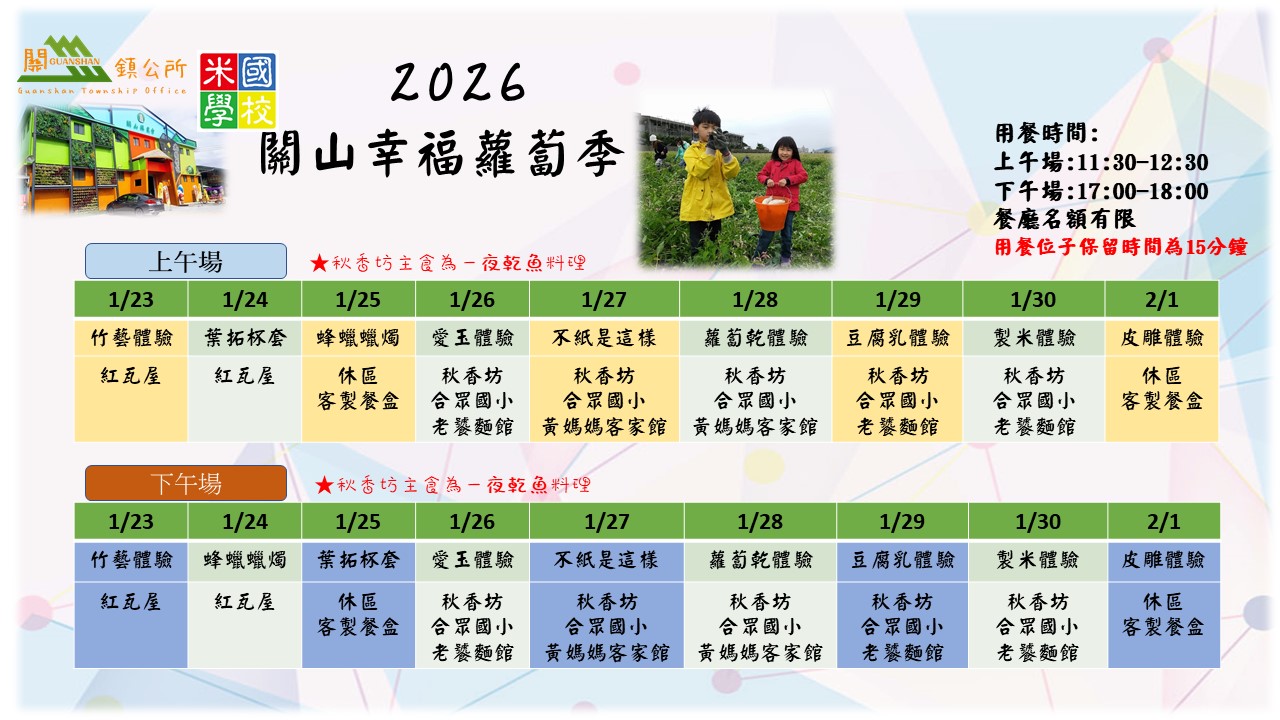 關 GUANSHAN 鎮公所
Guanshan Township Office

米國學校

2026
關山幸福蘿蔔季

用餐時間:
上午場:11:30-12:30
下午場:17:00-18:00
餐廳名額有限
用餐位子保留時間為15分鐘

上午場
★秋香坊主食為一夜乾魚料理

| 1/23 | 1/24 | 1/25 | 1/26 | 1/27 | 1/28 | 1/29 | 1/30 | 2/1 |
|---|---|---|---|---|---|---|---|---|
| 竹藝體驗 | 葉拓杯套 | 蜂蠟蠟燭 | 愛玉體驗 | 不紙是這樣 | 蘿蔔乾體驗 | 豆腐乳體驗 | 製米體驗 | 皮雕體驗 |
| 紅瓦屋 | 紅瓦屋 | 休區 客製餐盒 | 秋香坊 合眾國小 老饕麵館 | 秋香坊 合眾國小 黃媽媽客家館 | 秋香坊 合眾國小 黃媽媽客家館 | 秋香坊 合眾國小 老饕麵館 | 秋香坊 合眾國小 老饕麵館 | 休區 客製餐盒 |

下午場
★秋香坊主食為一夜乾魚料理

| 1/23 | 1/24 | 1/25 | 1/26 | 1/27 | 1/28 | 1/29 | 1/30 | 2/1 |
|---|---|---|---|---|---|---|---|---|
| 竹藝體驗 | 蜂蠟蠟燭 | 葉拓杯套 | 愛玉體驗 | 不紙是這樣 | 蘿蔔乾體驗 | 豆腐乳體驗 | 製米體驗 | 皮雕體驗 |
| 紅瓦屋 | 紅瓦屋 | 休區 客製餐盒 | 秋香坊 合眾國小 老饕麵館 | 秋香坊 合眾國小 黃媽媽客家館 | 秋香坊 合眾國小 黃媽媽客家館 | 秋香坊 合眾國小 老饕麵館 | 秋香坊 合眾國小 老饕麵館 | 休區 客製餐盒 |